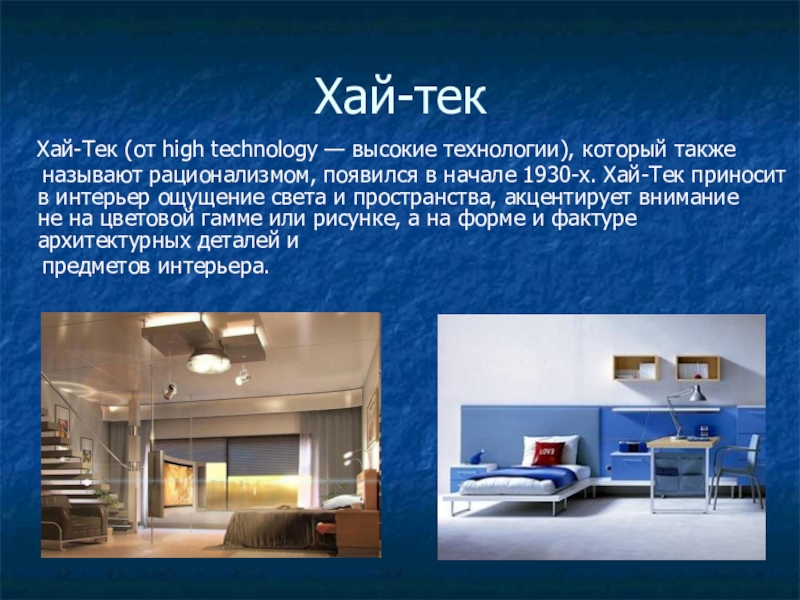 Хай-тек

Хай-Тек (от high technology — высокие технологии), который также называют рационализмом, появился в начале 1930-х. Хай-Тек приносит в интерьер ощущение света и пространства, акцентирует внимание не на цветовой гамме или рисунке, а на форме и фактуре архитектурных деталей и предметов интерьера.

LOVE